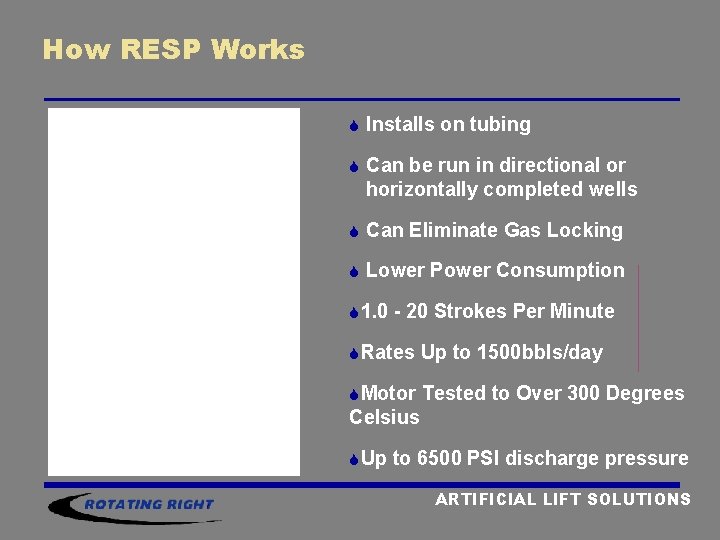 How RESP Works

Installs on tubing

Can be run in directional or horizontally completed wells

Can Eliminate Gas Locking

Lower Power Consumption

1.0 - 20 Strokes Per Minute

Rates Up to 1500bbls/day

Motor Tested to Over 300 Degrees Celsius

Up to 6500 PSI discharge pressure

ROTATING RIGHT

ARTIFICIAL LIFT SOLUTIONS